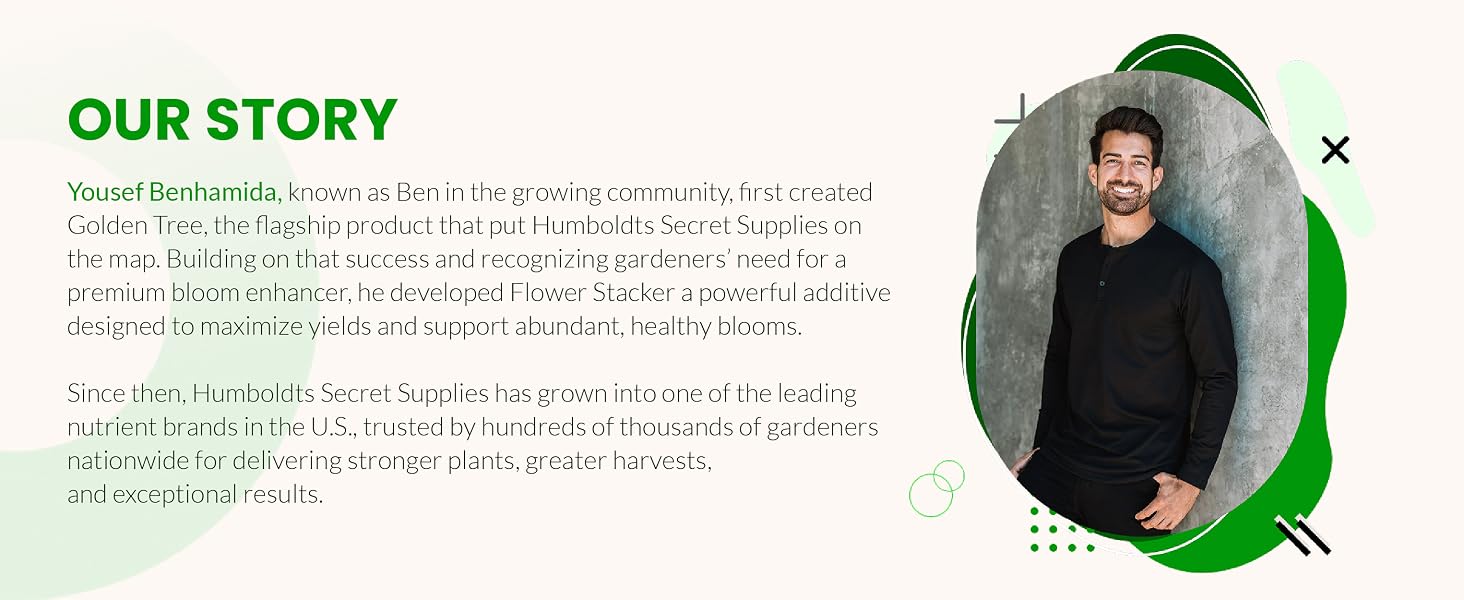 OUR STORY

Yousef Benhamida, known as Ben in the growing community, first created Golden Tree, the flagship product that put Humboldts Secret Supplies on the map. Building on that success and recognizing gardeners' need for a premium bloom enhancer, he developed Flower Stacker a powerful additive designed to maximize yields and support abundant, healthy blooms.

Since then, Humboldts Secret Supplies has grown into one of the leading nutrient brands in the U.S., trusted by hundreds of thousands of gardeners nationwide for delivering stronger plants, greater harvests, and exceptional results.